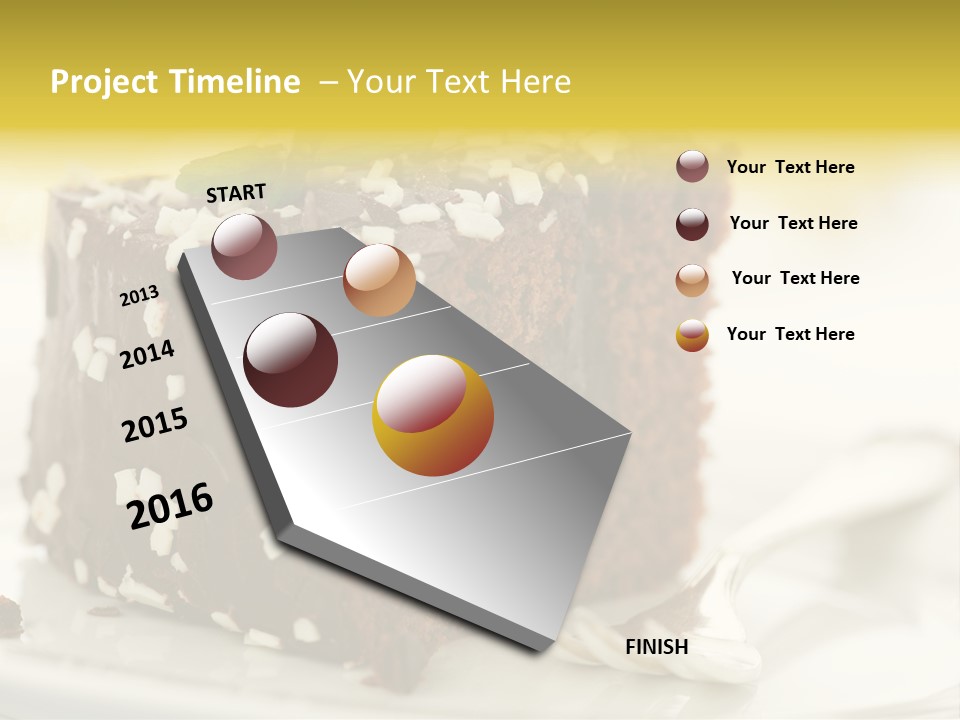 Project Timeline – Your Text Here

START

2013

2014

2015

2016

FINISH

Your Text Here

Your Text Here

Your Text Here

Your Text Here